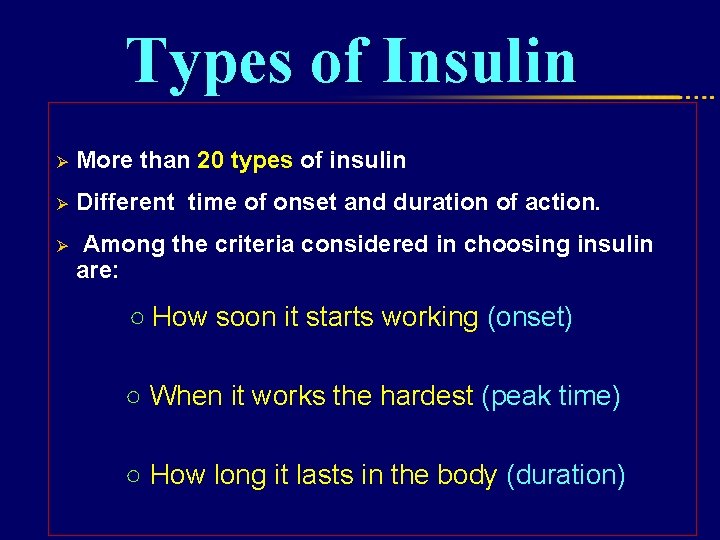 Types of Insulin

➢ More than 20 types of insulin

➢ Different time of onset and duration of action.

➢ Among the criteria considered in choosing insulin are:

○ How soon it starts working (onset)

○ When it works the hardest (peak time)

○ How long it lasts in the body (duration)